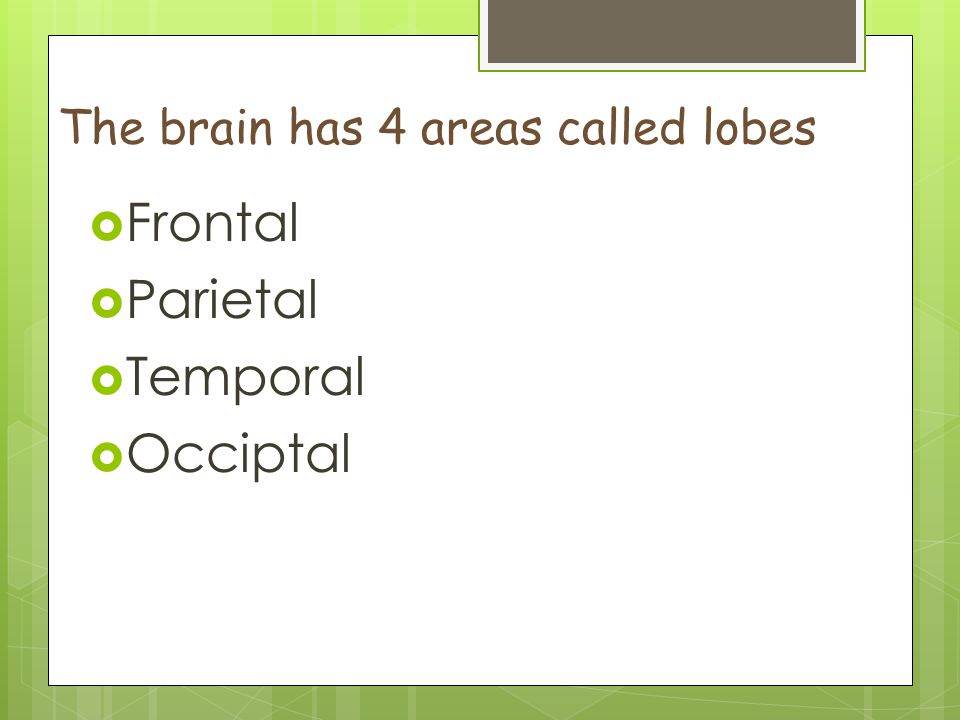 The brain has 4 areas called lobes

Frontal
Parietal
Temporal
Occiptal